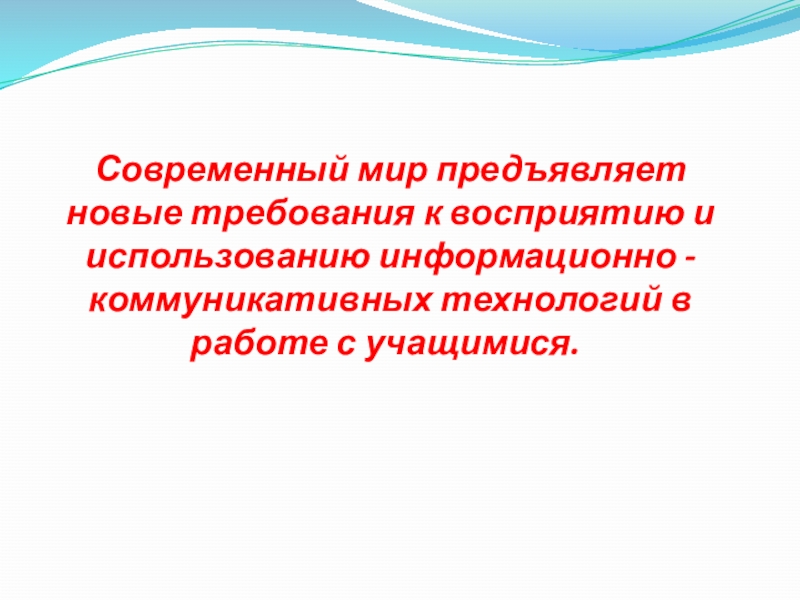 Современный мир предъявляет новые требования к восприятию и использованию информационно - коммуникативных технологий в работе с учащимися.